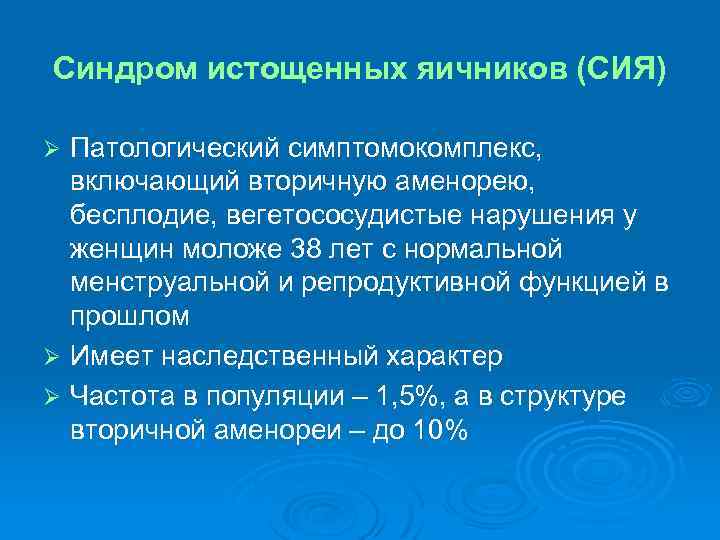 Синдром истощенных яичников (СИЯ)

➢ Патологический симптомокомплекс, включающий вторичную аменорею, бесплодие, вегетососудистые нарушения у женщин моложе 38 лет с нормальной менструальной и репродуктивной функцией в прошлом

➢ Имеет наследственный характер

➢ Частота в популяции – 1,5%, а в структуре вторичной аменореи – до 10%